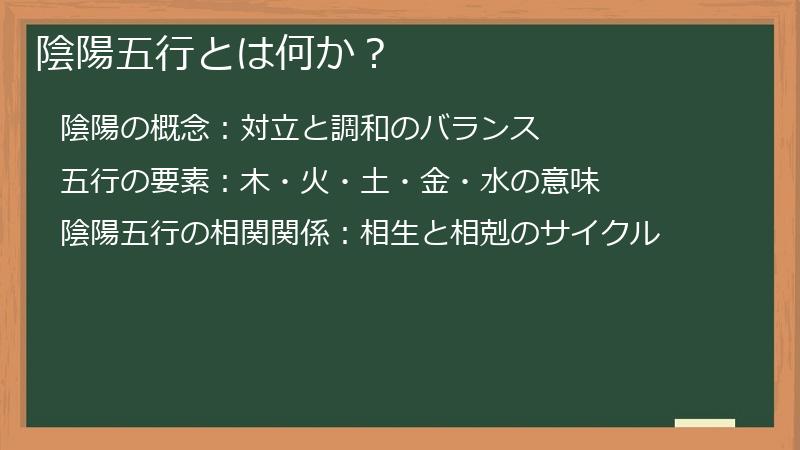 陰陽五行とは何か？

陰陽の概念：対立と調和のバランス

五行の要素：木・火・土・金・水の意味

陰陽五行の相関関係：相生と相剋のサイクル